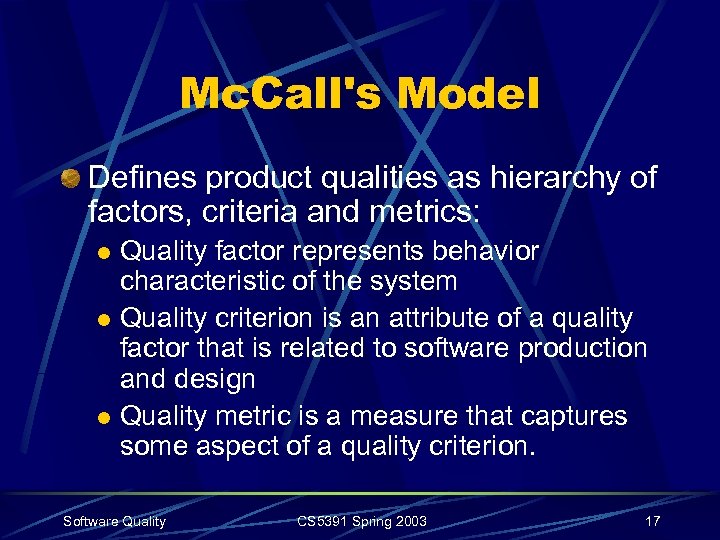 McCall's Model

Defines product qualities as hierarchy of factors, criteria and metrics:

Quality factor represents behavior characteristic of the system

Quality criterion is an attribute of a quality factor that is related to software production and design

Quality metric is a measure that captures some aspect of a quality criterion.

Software Quality CS5391 Spring 2003 17